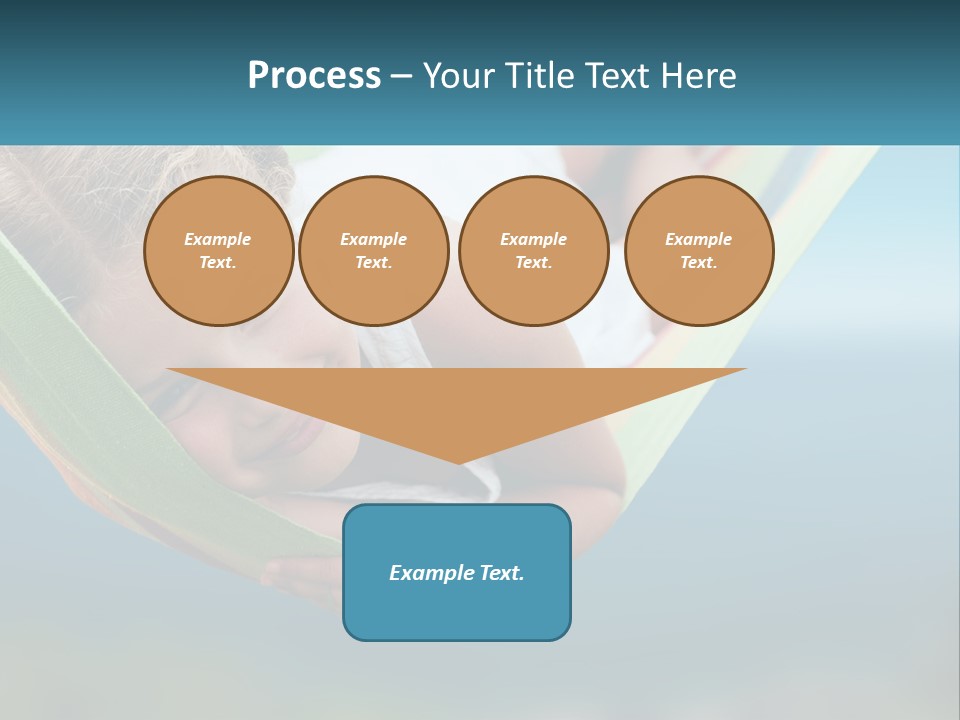 Process – Your Title Text Here

Example Text.

Example Text.

Example Text.

Example Text.

Example Text.